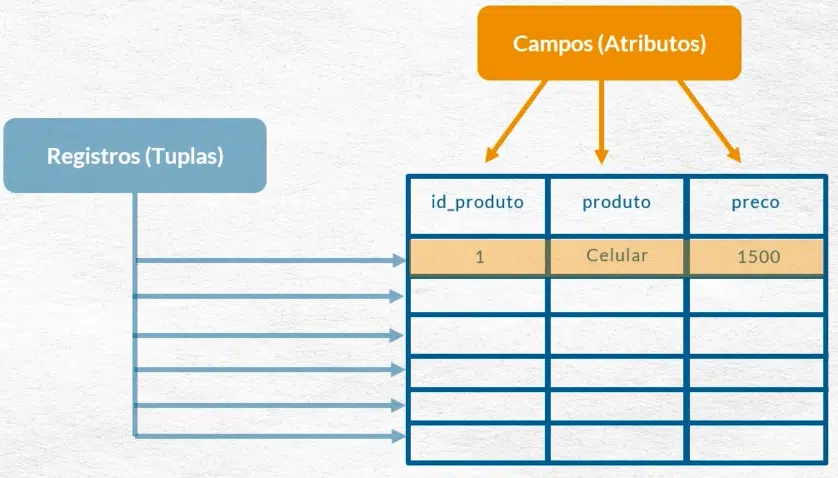 Campos (Atributos)

Registros (Tuplas)

| id_produto | produto | preco |
|---|---|---|
| 1 | Celular | 1500 |
| | | |
| | | |
| | | |
| | | |
| | | |